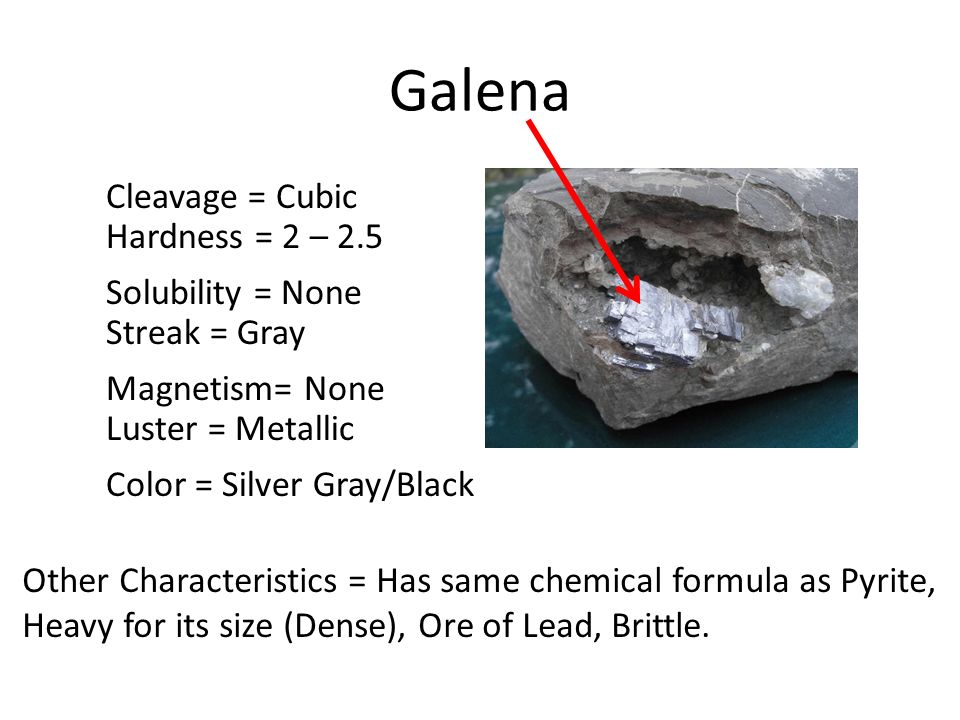 Galena

Cleavage = Cubic
Hardness = 2 – 2.5

Solubility = None
Streak = Gray

Magnetism= None
Luster = Metallic

Color = Silver Gray/Black

Other Characteristics = Has same chemical formula as Pyrite, Heavy for its size (Dense), Ore of Lead, Brittle.